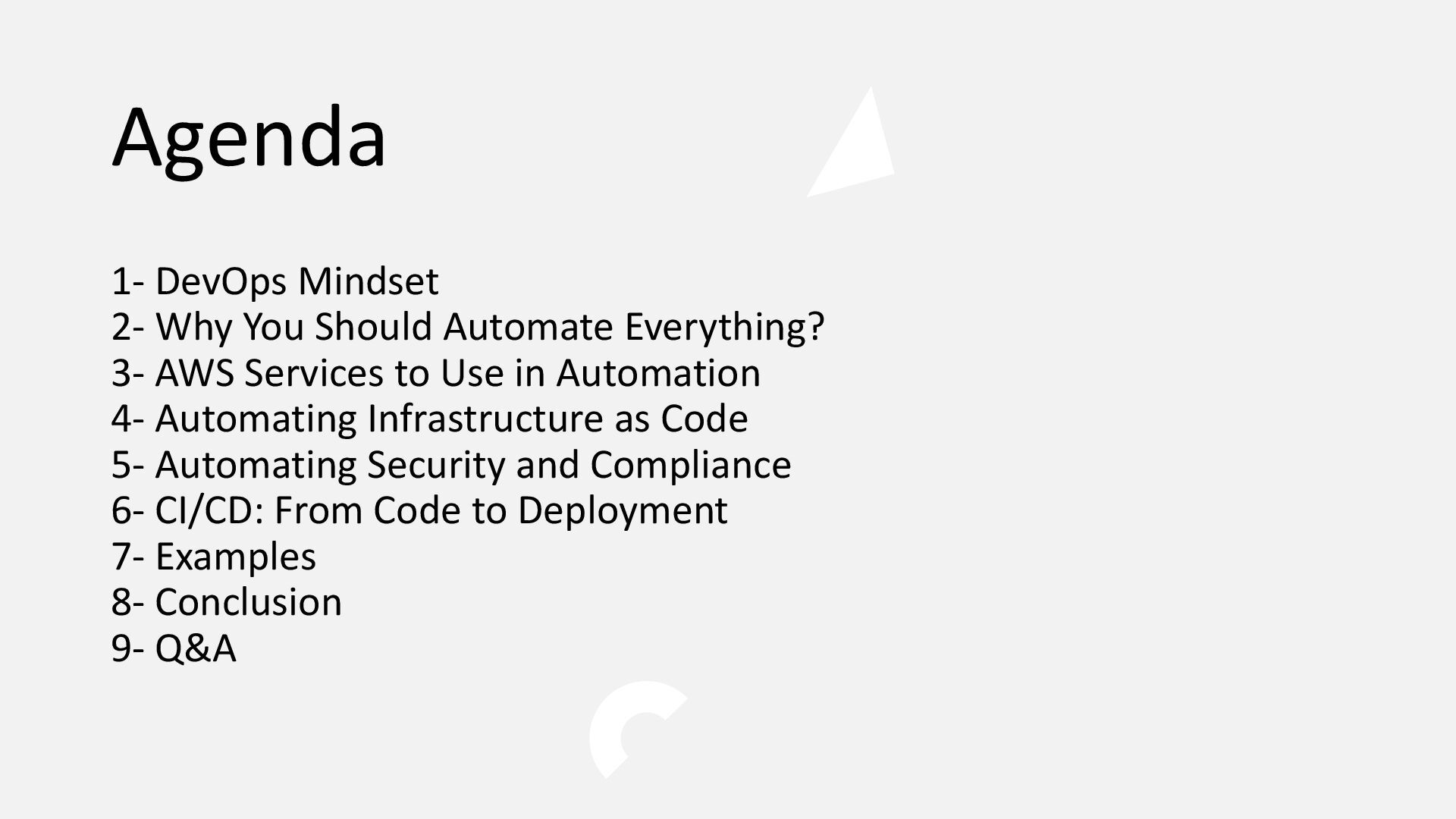 Agenda

1- DevOps Mindset
2- Why You Should Automate Everything?
3- AWS Services to Use in Automation
4- Automating Infrastructure as Code
5- Automating Security and Compliance
6- CI/CD: From Code to Deployment
7- Examples
8- Conclusion
9- Q&A